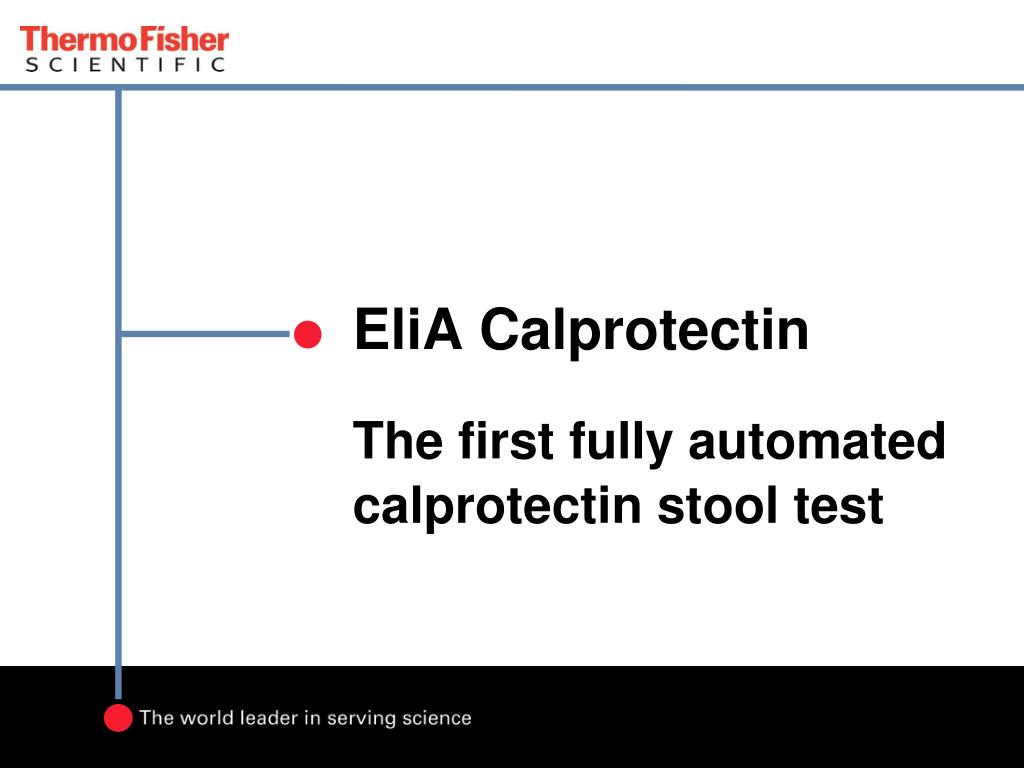 ThermoFisher
SCIENTIFIC

EliA Calprotectin

The first fully automated calprotectin stool test

The world leader in serving science